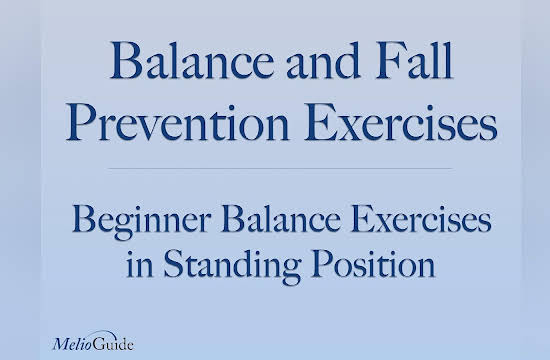 Balance and Fall Prevention Exercises

Beginner Balance Exercises in Standing Position

MelioGuide